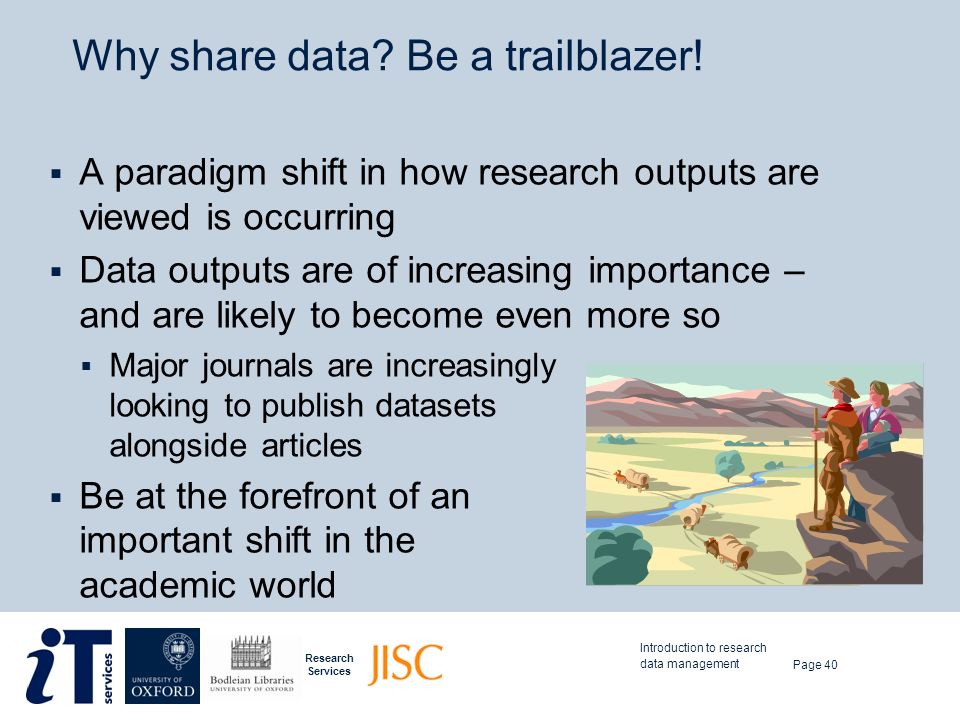 Why share data? Be a trailblazer!

▪ A paradigm shift in how research outputs are viewed is occurring

▪ Data outputs are of increasing importance – and are likely to become even more so

▪ Major journals are increasingly looking to publish datasets alongside articles

▪ Be at the forefront of an important shift in the academic world

iT services

UNIVERSITY OF OXFORD

Bodleian Libraries UNIVERSITY OF OXFORD

Research Services

JISC

Introduction to research data management

Page 40